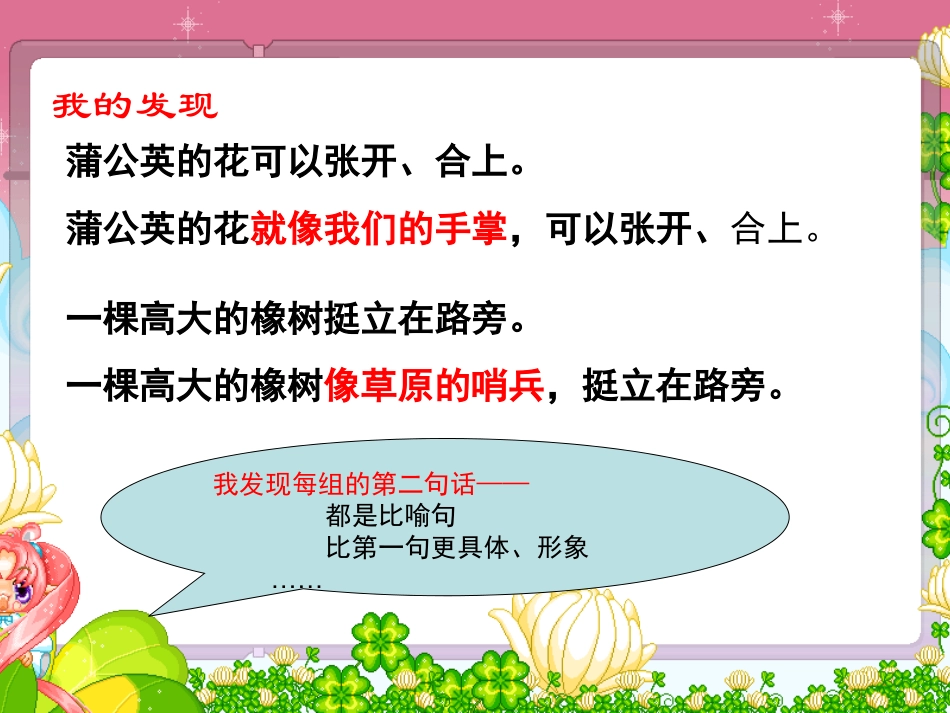 我的发现

蒲公英的花可以张开、合上。

蒲公英的花就像我们的手掌，可以张开、合上。

一棵高大的橡树挺立在路旁。

一棵高大的橡树像草原的哨兵，挺立在路旁。

我发现每组的第二句话——
都是比喻句
比第一句更具体、形象
……